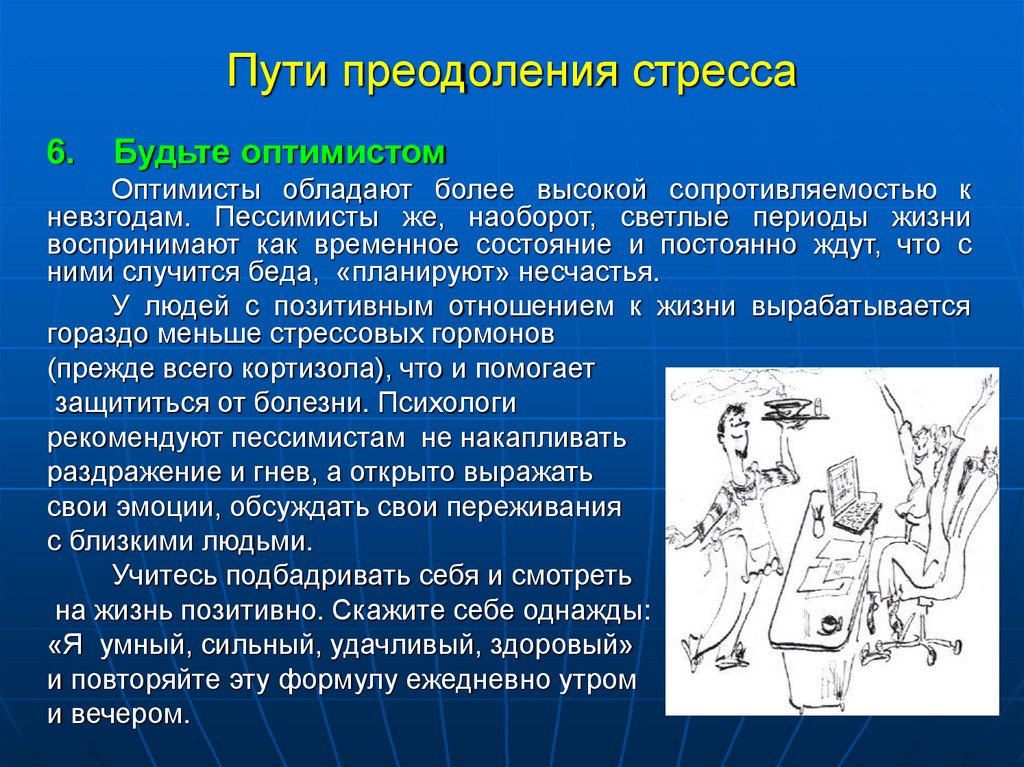 Пути преодоления стресса

6. Будьте оптимистом

Оптимисты обладают более высокой сопротивляемостью к невзгодам. Пессимисты же, наоборот, светлые периоды жизни воспринимают как временное состояние и постоянно ждут, что с ними случится беда, «планируют» несчастья.

У людей с позитивным отношением к жизни вырабатывается гораздо меньше стрессовых гормонов (прежде всего кортизола), что и помогает защититься от болезни. Психологи рекомендуют пессимистам не накапливать раздражение и гнев, а открыто выражать свои эмоции, обсуждать свои переживания с близкими людьми.

Учитесь подбадривать себя и смотреть на жизнь позитивно. Скажите себе однажды: «Я умный, сильный, удачливый, здоровый» и повторяйте эту формулу ежедневно утром и вечером.